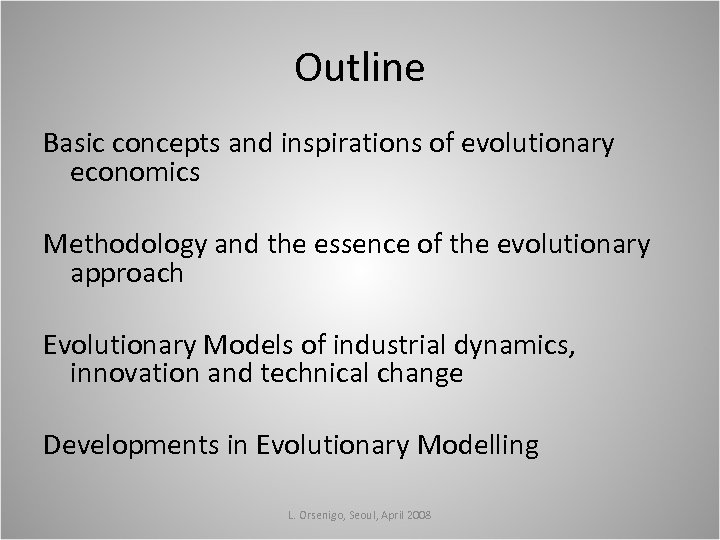 Outline

Basic concepts and inspirations of evolutionary economics

Methodology and the essence of the evolutionary approach

Evolutionary Models of industrial dynamics, innovation and technical change

Developments in Evolutionary Modelling

L. Orsenigo, Seoul, April 2008